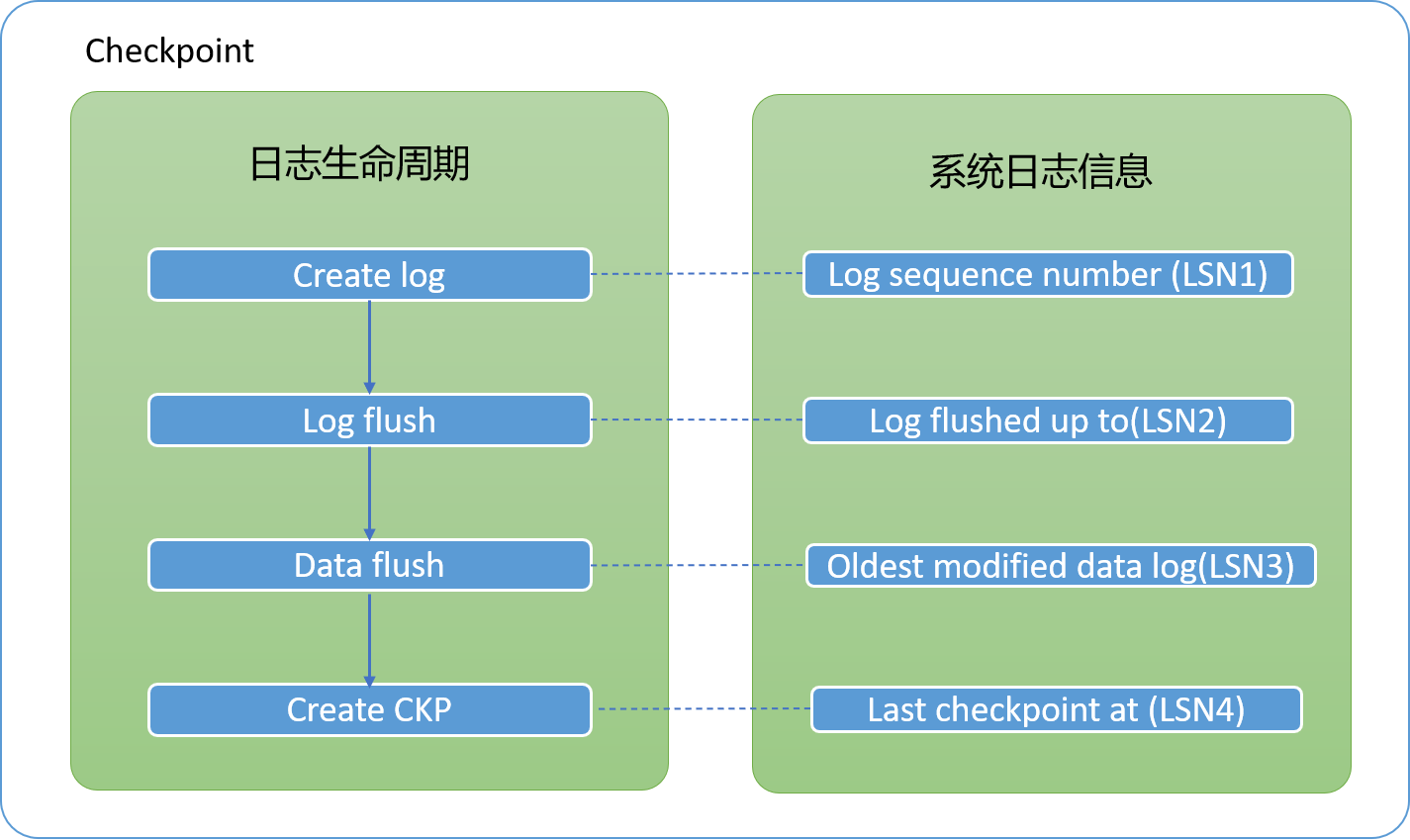 Checkpoint

日志生命周期

Create log

Log flush

Data flush

Create CKP

系统日志信息

Log sequence number (LSN1)

Log flushed up to(LSN2)

Oldest modified data log(LSN3)

Last checkpoint at (LSN4)